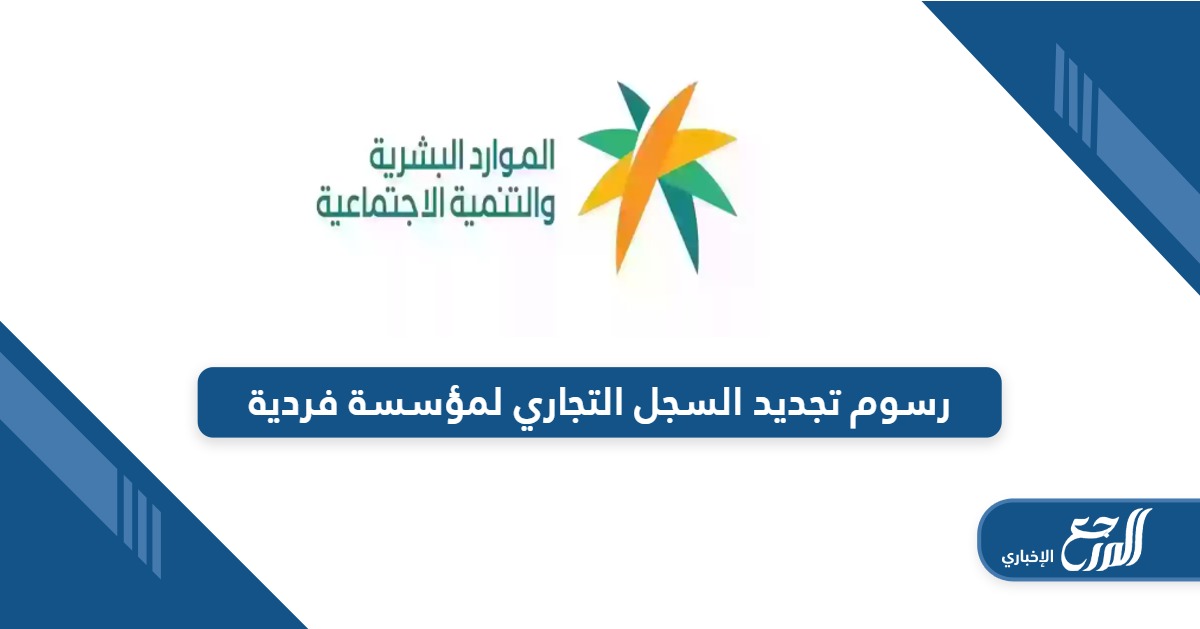 الموارد البشرية والتنمية الاجتماعية

رسوم تجديد السجل التجاري لمؤسسة فردية

المرجع الإخباري